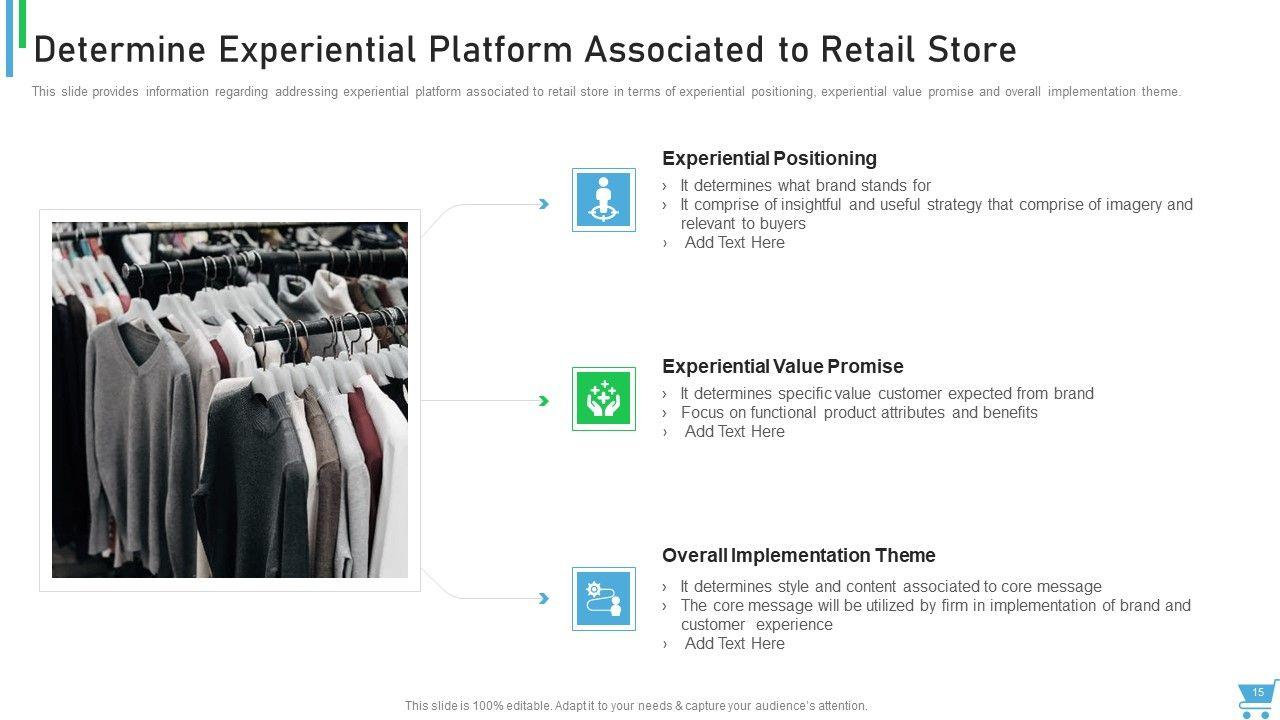 Determine Experiential Platform Associated to Retail Store

This slide provides information regarding addressing experiential platform associated to retail store in terms of experiential positioning, experiential value promise and overall implementation theme.

Experiential Positioning

› It determines what brand stands for
› It comprise of insightful and useful strategy that comprise of imagery and relevant to buyers
› Add Text Here

Experiential Value Promise

› It determines specific value customer expected from brand
› Focus on functional product attributes and benefits
› Add Text Here

Overall Implementation Theme

› It determines style and content associated to core message
› The core message will be utilized by firm in implementation of brand and customer experience
› Add Text Here

This slide is 100% editable. Adapt it to your needs & capture your audience's attention.

15